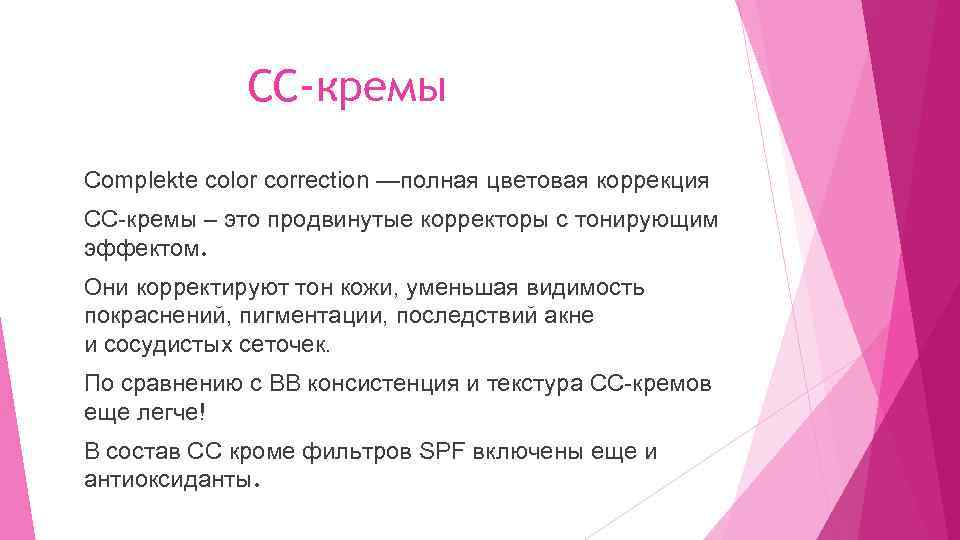 СС-кремы

Complekte color correction —полная цветовая коррекция

СС-кремы – это продвинутые корректоры с тонирующим эффектом.

Они корректируют тон кожи, уменьшая видимость покраснений, пигментации, последствий акне и сосудистых сеточек.

По сравнению с ВВ консистенция и текстура СС-кремов еще легче!

В состав СС кроме фильтров SPF включены еще и антиоксиданты.